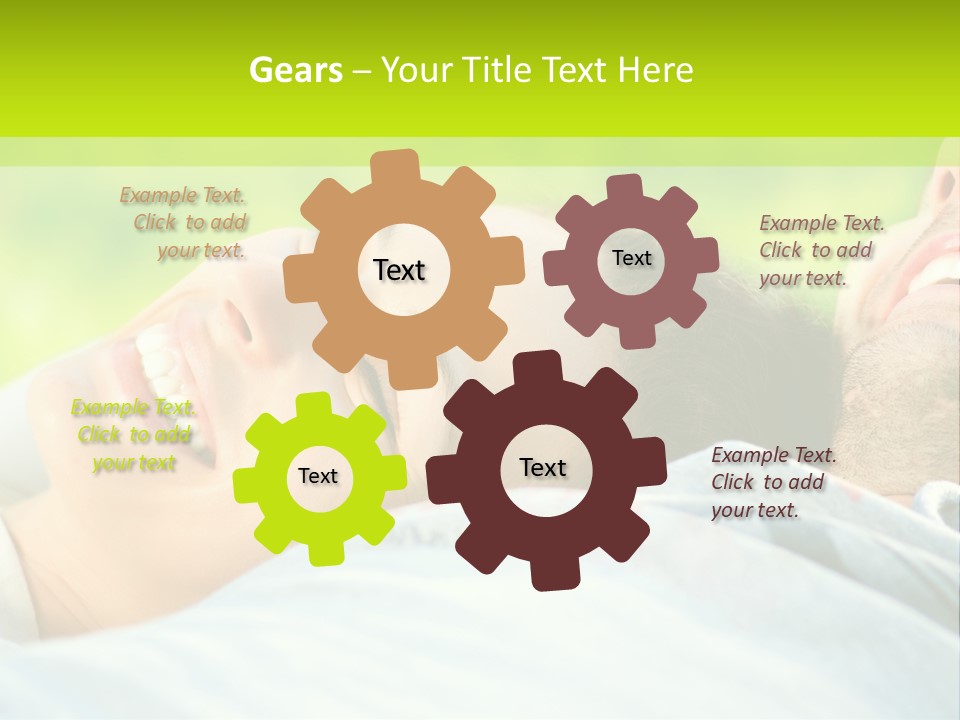 Gears – Your Title Text Here

Example Text. Click to add your text.

Text

Text

Example Text. Click to add your text.

Example Text. Click to add your text

Text

Text

Example Text. Click to add your text.